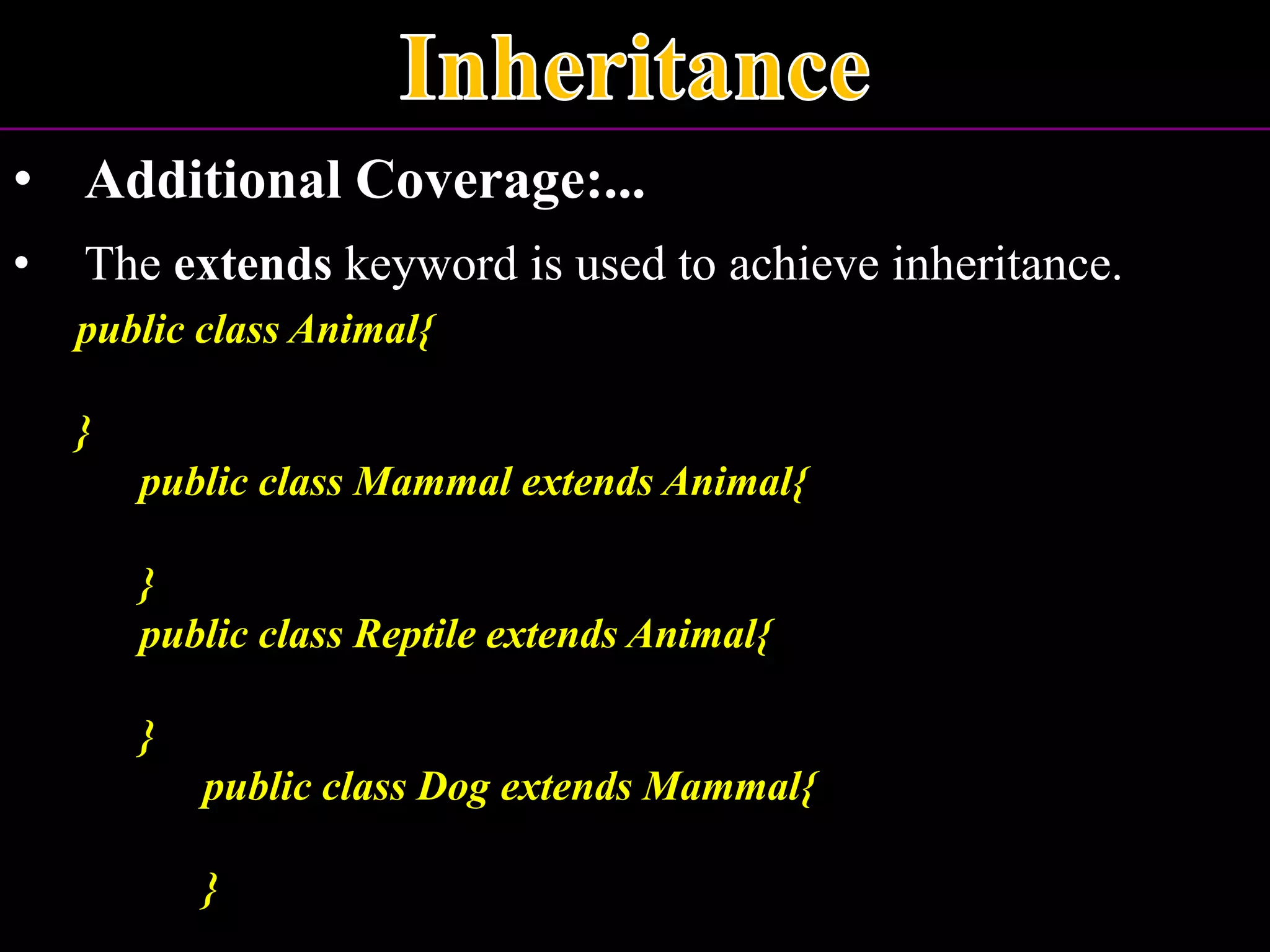 Inheritance

• Additional Coverage:...

• The extends keyword is used to achieve inheritance.

public class Animal{

}

public class Mammal extends Animal{

}

public class Reptile extends Animal{

}

public class Dog extends Mammal{

}